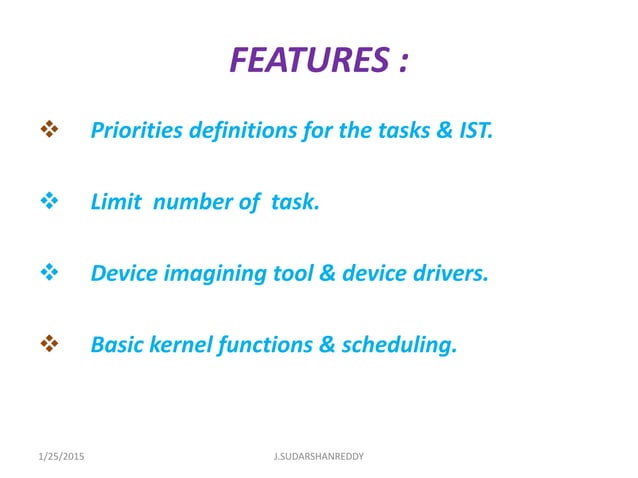 FEATURES :

❖ Priorities definitions for the tasks & IST.

❖ Limit number of task.

❖ Device imagining tool & device drivers.

❖ Basic kernel functions & scheduling.

1/25/2015 J.SUDARSHANREDDY